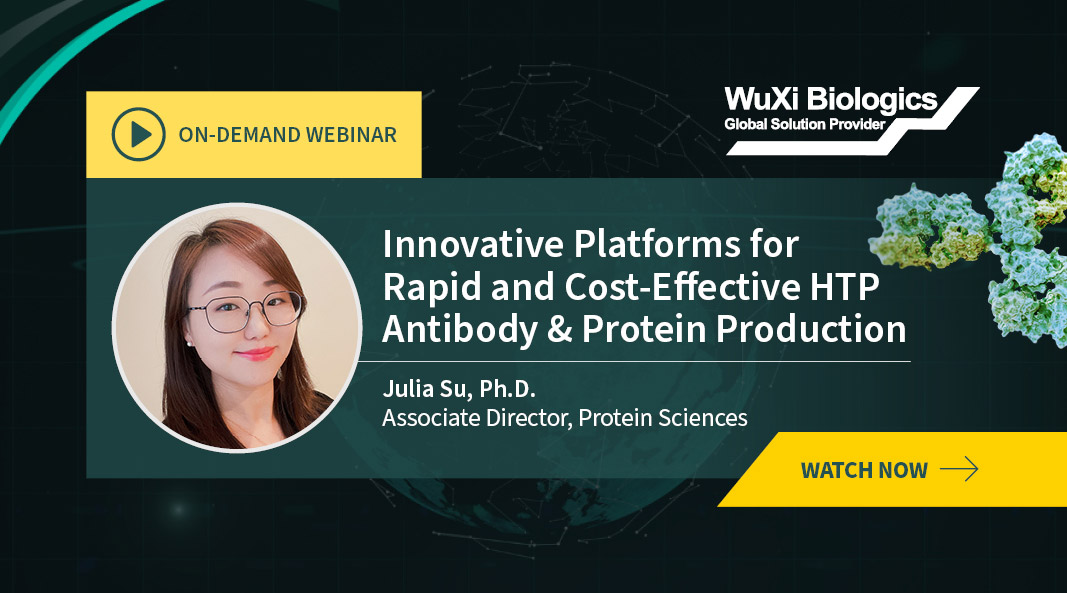 ON-DEMAND WEBINAR

WuXi Biologics
Global Solution Provider

Innovative Platforms for Rapid and Cost-Effective HTP Antibody & Protein Production

Julia Su, Ph.D.
Associate Director, Protein Sciences

WATCH NOW